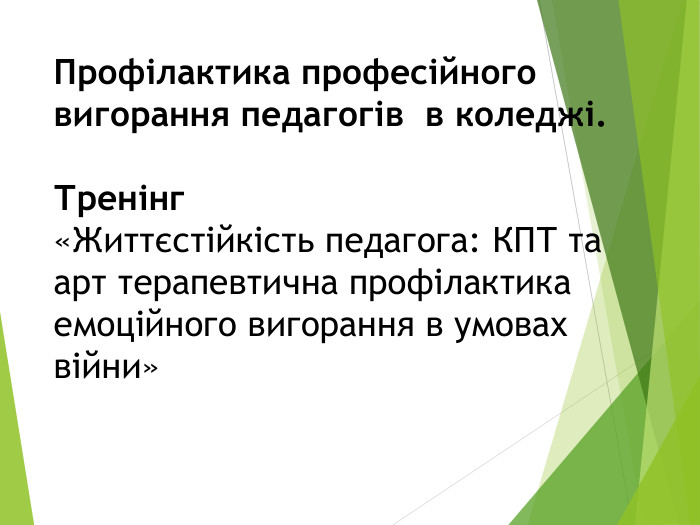 Профілактика професійного вигорання педагогів  в коледжі.

Тренінг
«Життєстійкість педагога: КПТ та арт терапевтична профілактика емоційного вигорання в умовах війни»